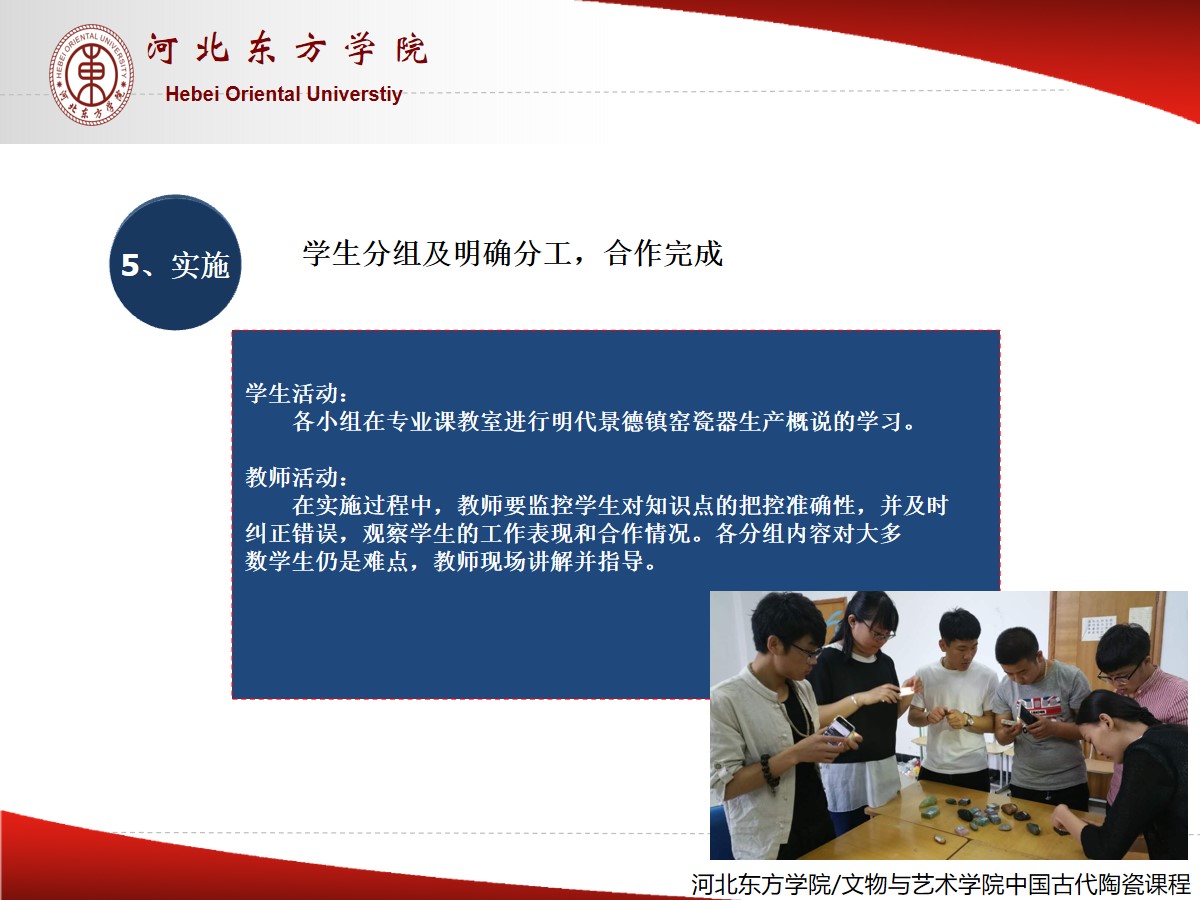 HEBEI ORIENTAL UNIVERSITY 河北东方学院

河北东方学院

Hebei Oriental Universtiy

5、实施

学生分组及明确分工，合作完成

学生活动：
各小组在专业课教室进行明代景德镇窑瓷器生产概说的学习。

教师活动：
在实施过程中，教师要监控学生对知识点的把控准确性，并及时纠正错误，观察学生的工作表现和合作情况。各分组内容对大多数学生仍是难点，教师现场讲解并指导。

河北东方学院/文物与艺术学院中国古代陶瓷课程